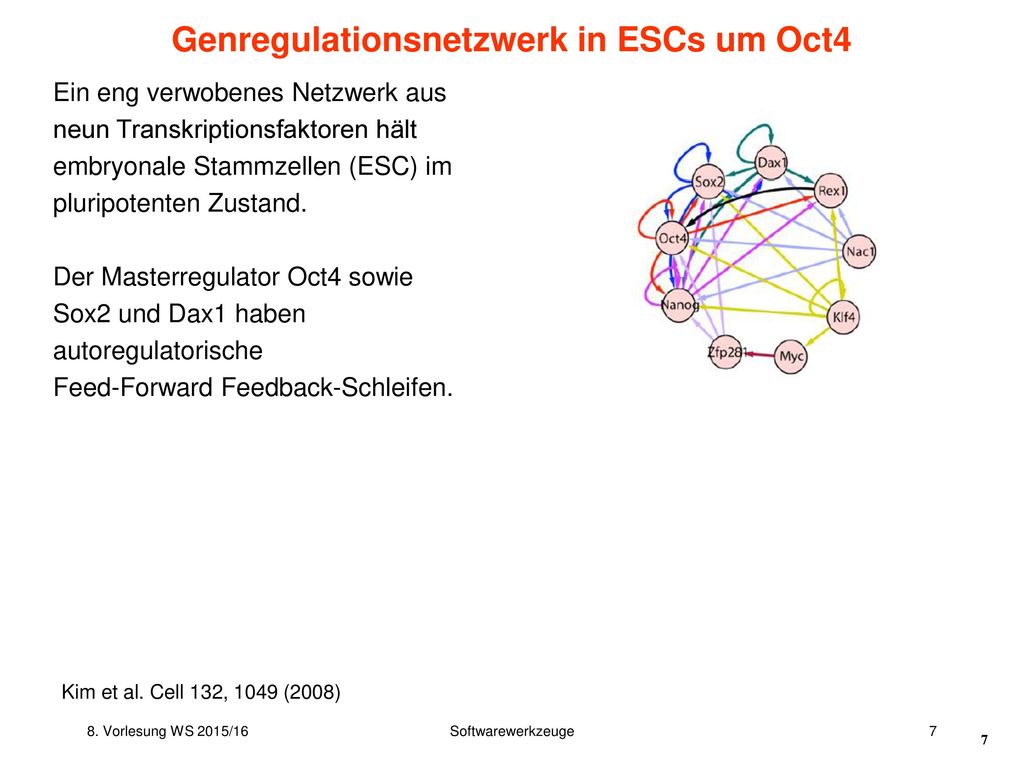 Genregulationsnetzwerk in ESCs um Oct4

Ein eng verwobenes Netzwerk aus neun Transkriptionsfaktoren hält embryonale Stammzellen (ESC) im pluripotenten Zustand.

Der Masterregulator Oct4 sowie Sox2 und Dax1 haben autoregulatorische Feed-Forward Feedback-Schleifen.

Dax1
Sox2
Rex1
Oct4
Nac1
Nanog
Klf4
Zfp281
Myc

Kim et al. Cell 132, 1049 (2008)

8. Vorlesung WS 2015/16

Softwarewerkzeuge

7

7